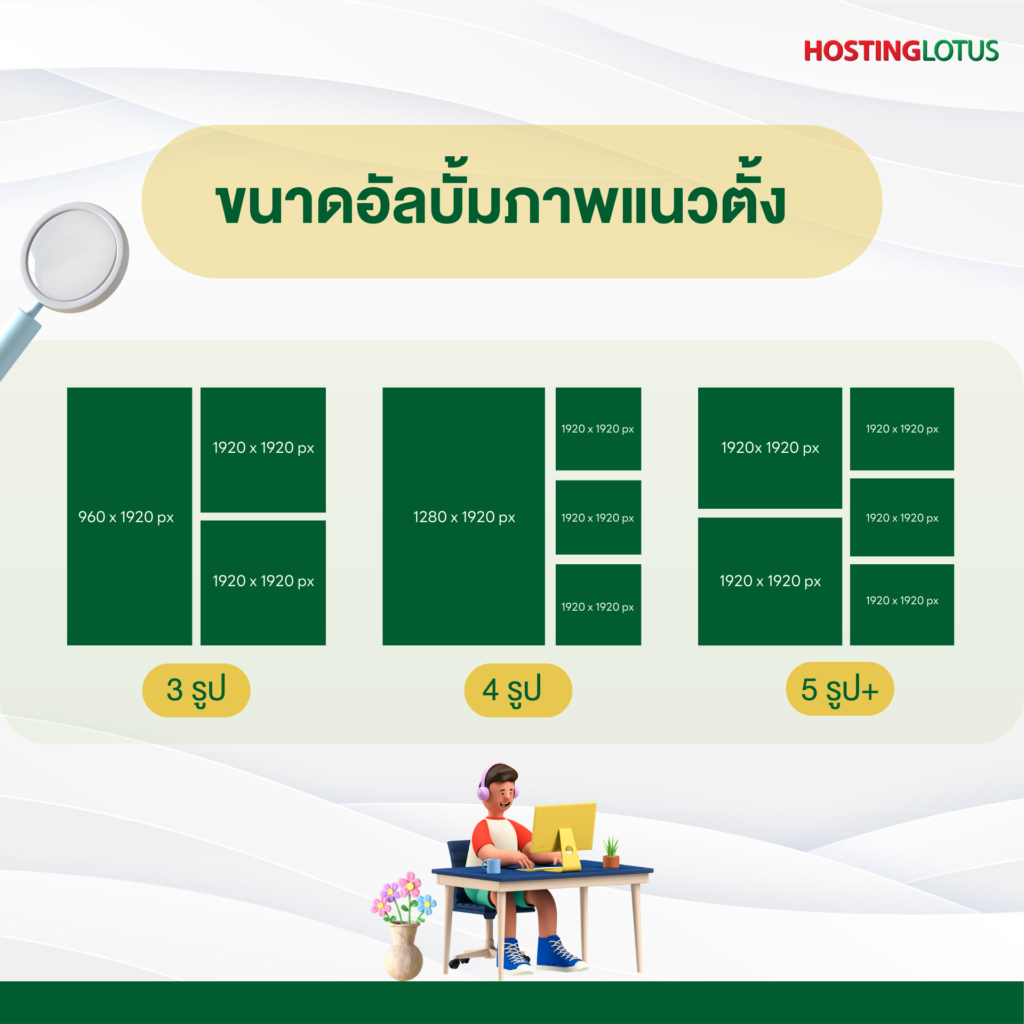 HOSTINGLOTUS

ขนาดอัลบั้มภาพแนวตั้ง

960 x 1920 px

1920 x 1920 px

1920 x 1920 px

3 รูป

1280 x 1920 px

1920 x 1920 px

1920 x 1920 px

1920 x 1920 px

4 รูป

1920x 1920 px

1920 x 1920 px

1920 x 1920 px

1920 x 1920 px

1920 x 1920 px

5 รูป+